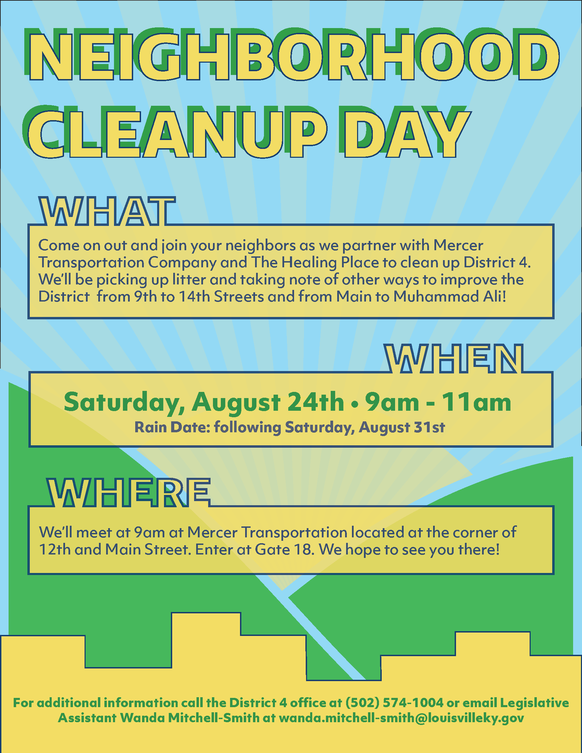 NEIGHBORHOOD CLEANUP DAY

WHAT

Come on out and join your neighbors as we partner with Mercer Transportation Company and The Healing Place to clean up District 4. We'll be picking up litter and taking note of other ways to improve the District from 9th to 14th Streets and from Main to Muhammad Ali!

WHEN

Saturday, August 24th • 9am - 11am

Rain Date: following Saturday, August 31st

WHERE

We'll meet at 9am at Mercer Transportation located at the corner of 12th and Main Street. Enter at Gate 18. We hope to see you there!

For additional information call the District 4 office at (502) 574-1004 or email Legislative Assistant Wanda Mitchell-Smith at wanda.mitchell-smith@louisvilleky.gov